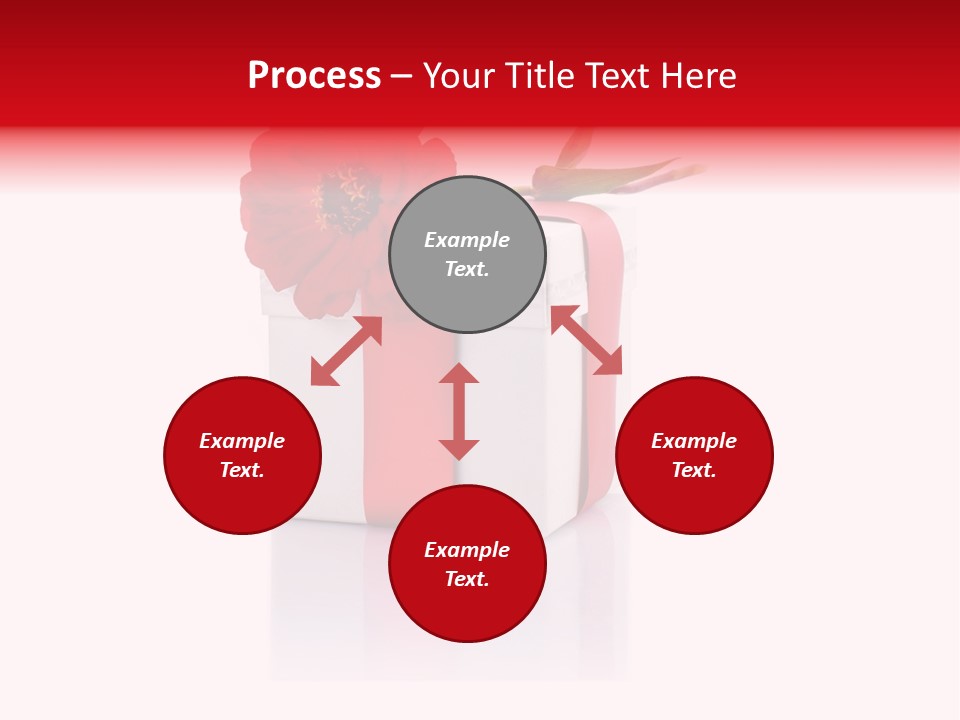 Process – Your Title Text Here

Example Text.

Example Text.

Example Text.

Example Text.